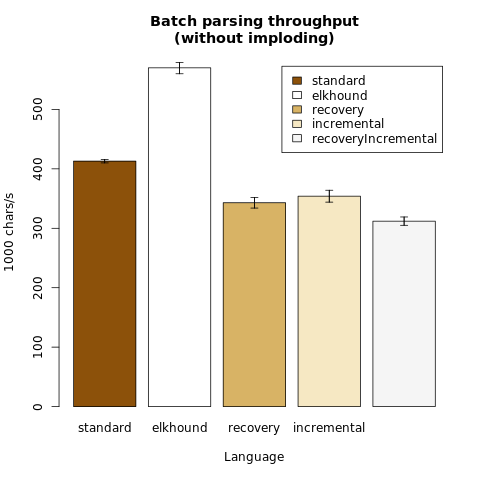 Batch parsing throughput
(without imploding)

standard
elkhound
recovery
incremental
recoveryIncremental

1000 chars/s

0
100
200
300
400
500

standard
elkhound
recovery
incremental

Language